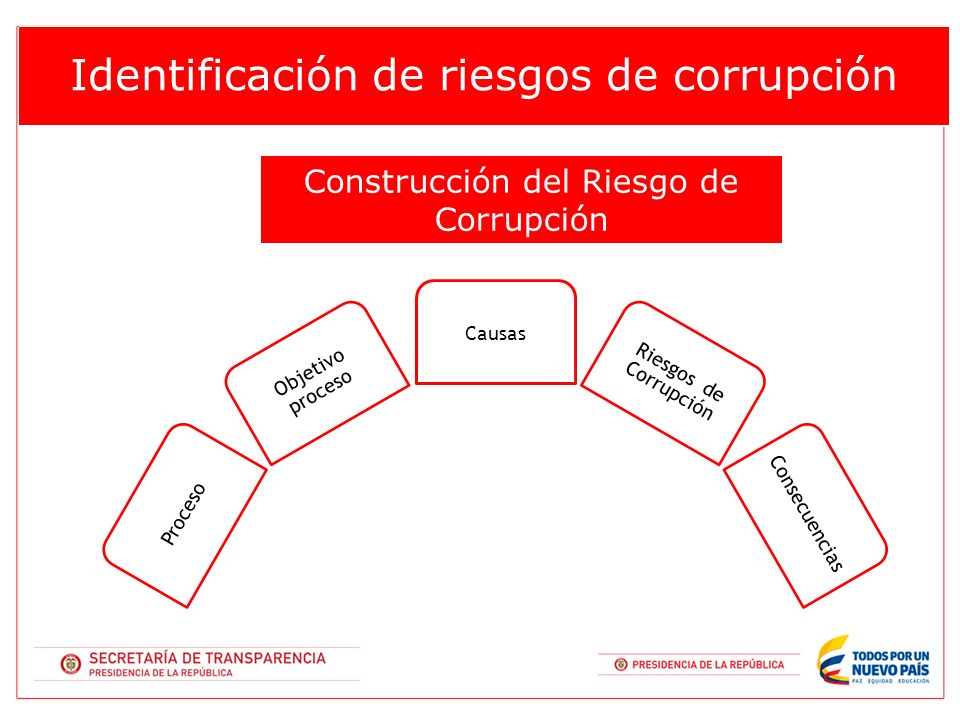 Identificación de riesgos de corrupción

Construcción del Riesgo de Corrupción

Proceso

Objetivo proceso

Causas

Riesgos de Corrupción

Consecuencias

SECRETARÍA DE TRANSPARENCIA
PRESIDENCIA DE LA REPÚBLICA

PRESIDENCIA DE LA REPÚBLICA

TODOS POR UN NUEVO PAÍS
PAZ EQUIDAD EDUCACIÓN